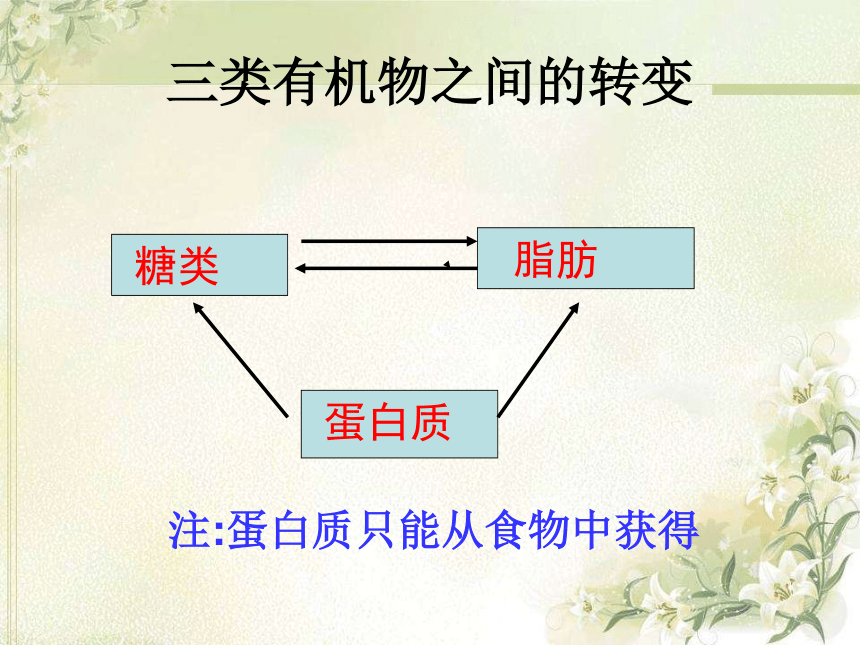 三类有机物之间的转变

糖类

脂肪

蛋白质

注:蛋白质只能从食物中获得